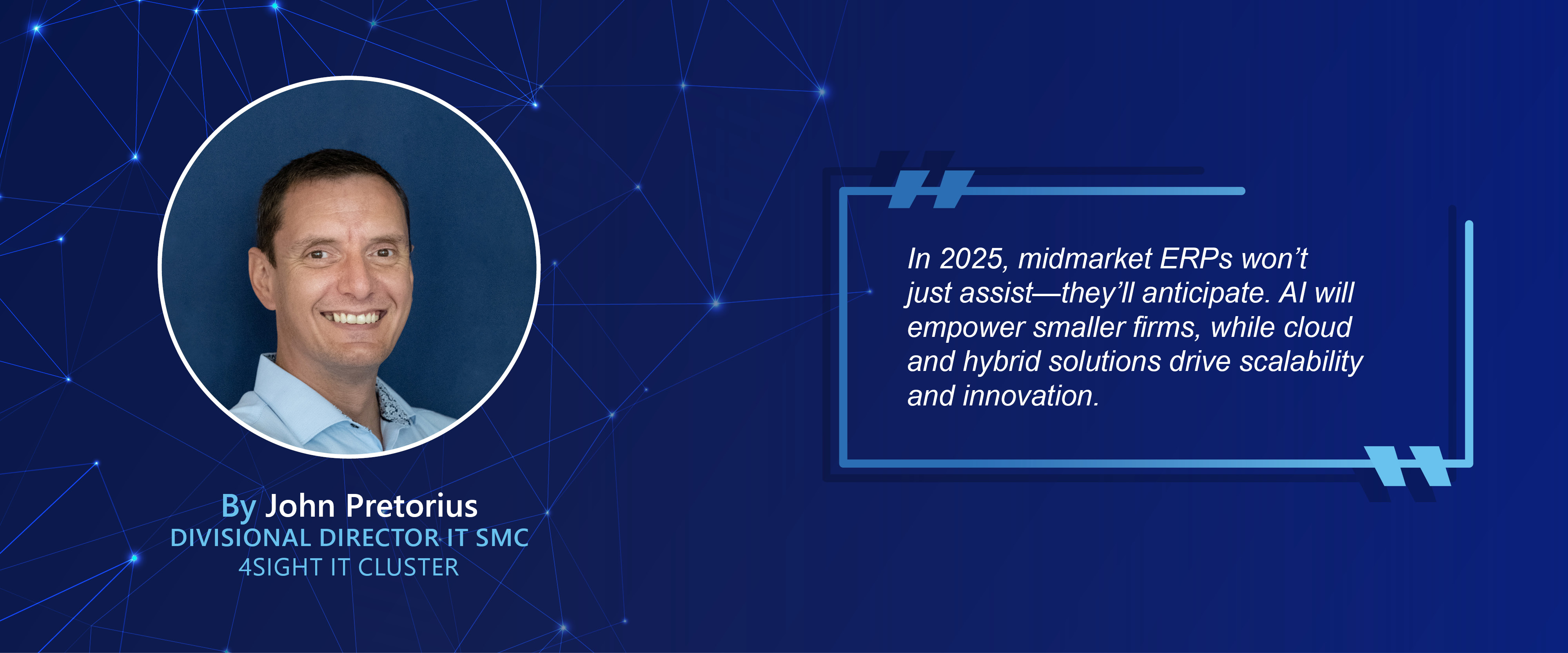 By John Pretorius
DIVISIONAL DIRECTOR IT SMC
4SIGHT IT CLUSTER

In 2025, midmarket ERPs won't just assist—they'll anticipate. AI will empower smaller firms, while cloud and hybrid solutions drive scalability and innovation.